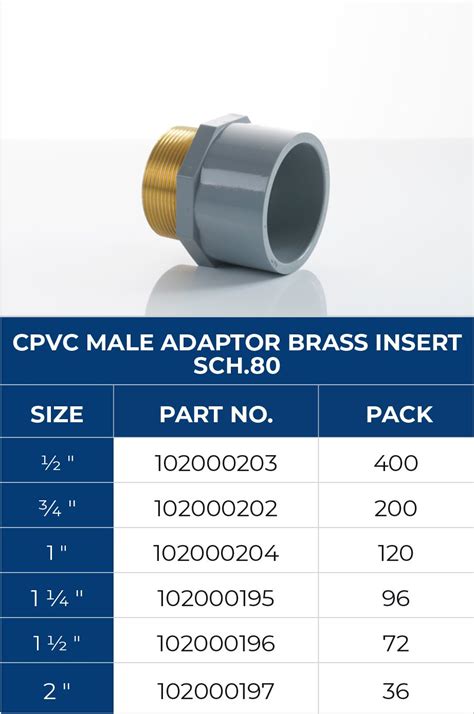 CPVC MALE ADAPTOR BRASS INSERT SCH.80

| SIZE | PART NO. | PACK |
|---|---|---|
| ½ " | 102000203 | 400 |
| ¾ " | 102000202 | 200 |
| 1 " | 102000204 | 120 |
| 1 ¼ " | 102000195 | 96 |
| 1 ½ " | 102000196 | 72 |
| 2 " | 102000197 | 36 |